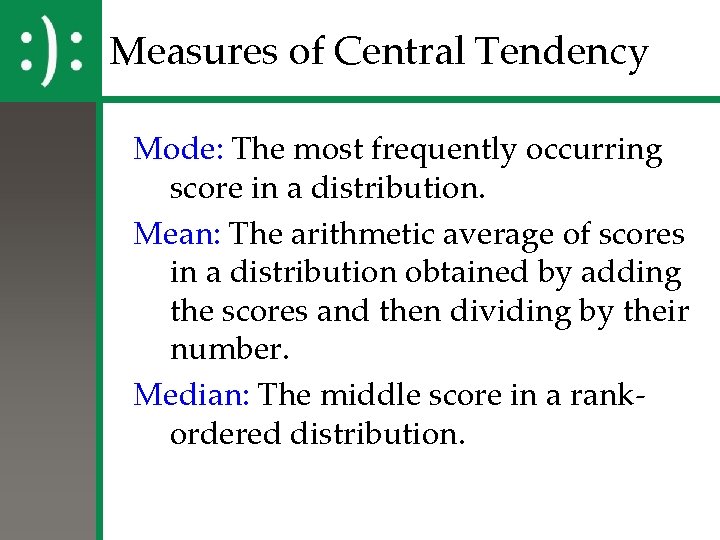 :):

Measures of Central Tendency

Mode: The most frequently occurring score in a distribution.

Mean: The arithmetic average of scores in a distribution obtained by adding the scores and then dividing by their number.

Median: The middle score in a rank-ordered distribution.